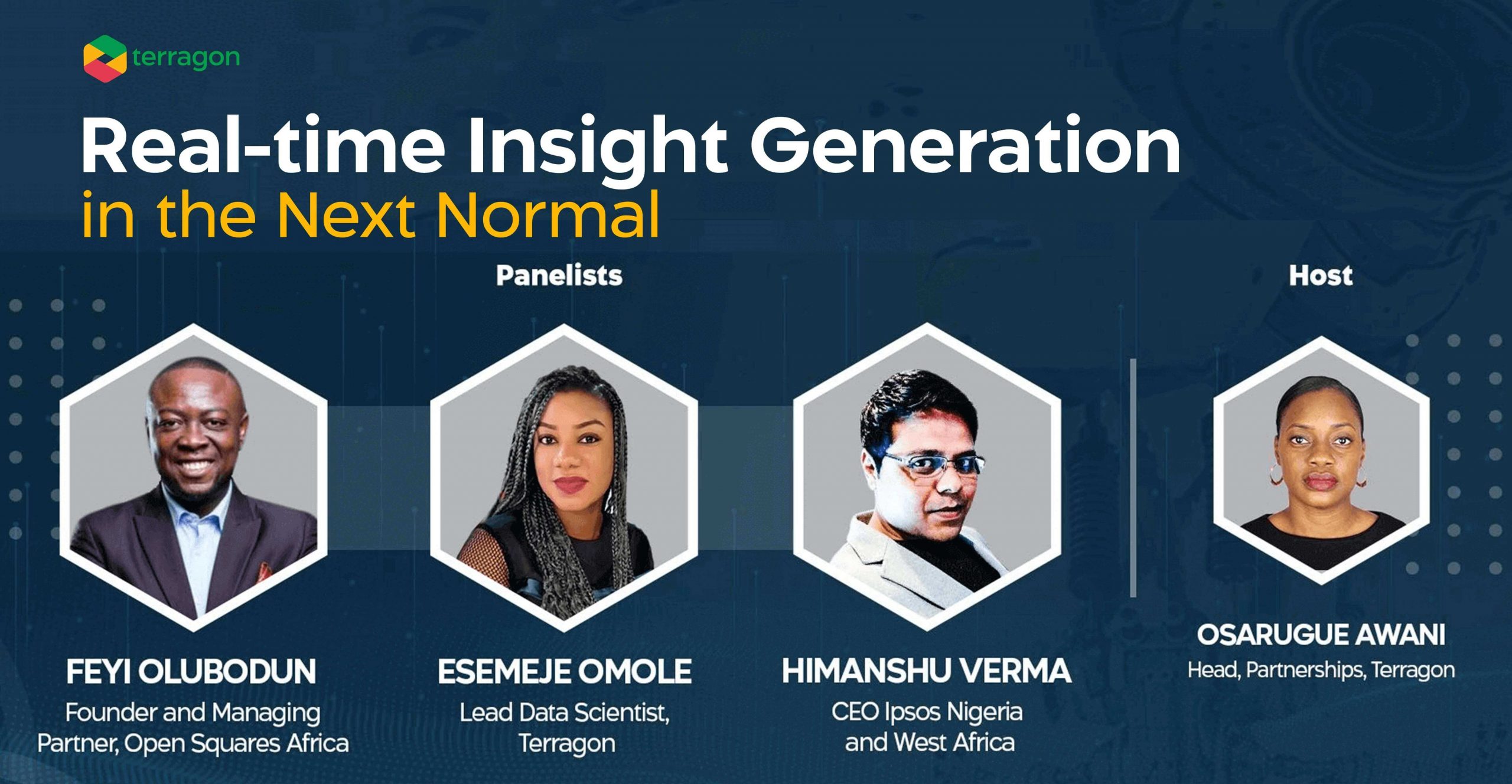 terragon

Real-time Insight Generation
in the Next Normal

Panelists

Host

FEYI OLUBODUN
Founder and Managing Partner, Open Squares Africa

ESEMEJE OMOLE
Lead Data Scientist, Terragon

HIMANSHU VERMA
CEO Ipsos Nigeria and West Africa

OSARUGUE AWANI
Head, Partnerships, Terragon